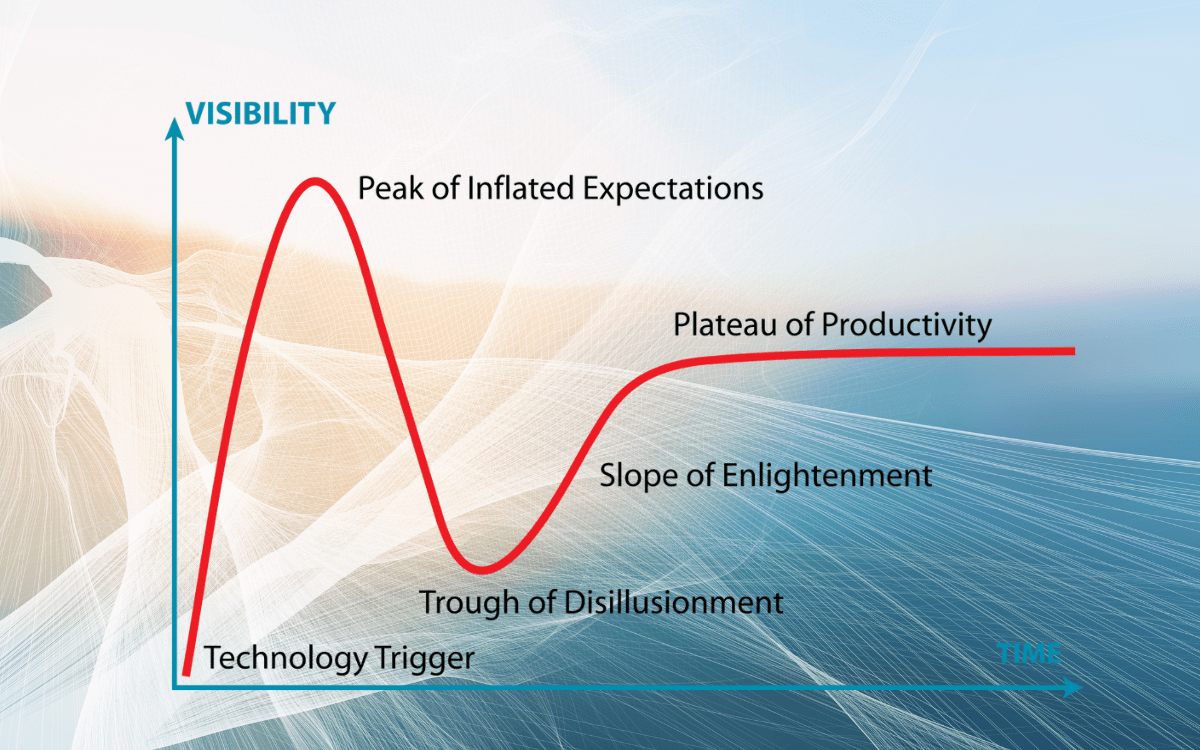 VISIBILITY

Peak of Inflated Expectations

Plateau of Productivity

Slope of Enlightenment

Trough of Disillusionment

Technology Trigger

TIME